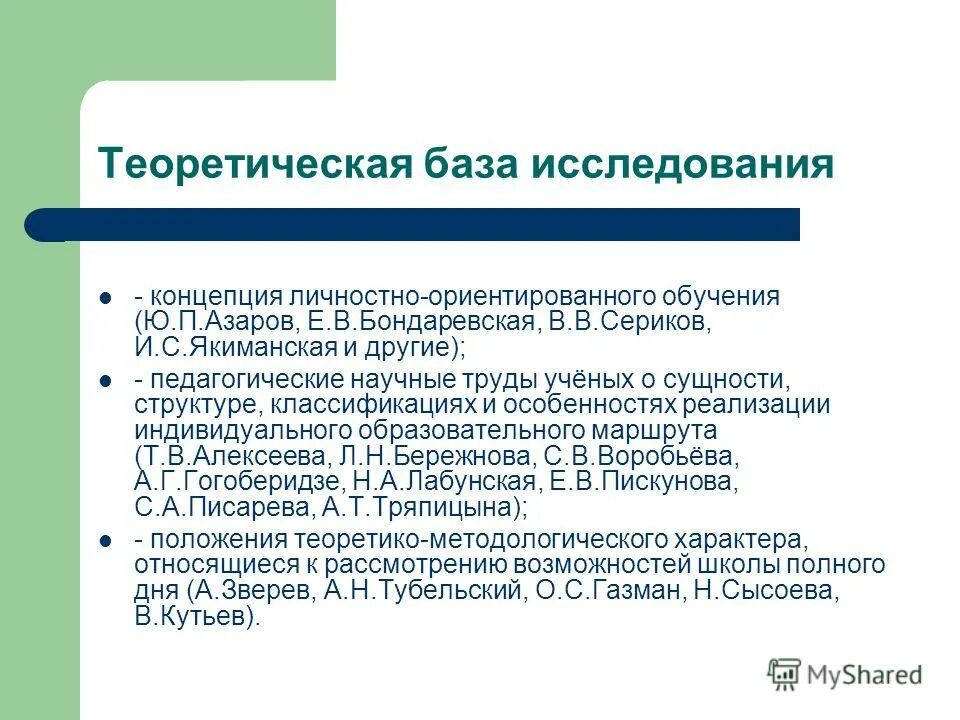 Теоретическая база исследования

- концепция личностно-ориентированного обучения (Ю.П.Азаров, Е.В.Бондаревская, В.В.Сериков, И.С.Якиманская и другие);
- педагогические научные труды учёных о сущности, структуре, классификациях и особенностях реализации индивидуального образовательного маршрута (Т.В.Алексеева, Л.Н.Бережнова, С.В.Воробьёва, А.Г.Гогоберидзе, Н.А.Лабунская, Е.В.Пискунова, С.А.Писарева, А.Т.Тряпицына);
- положения теоретико-методологического характера, относящиеся к рассмотрению возможностей школы полного дня (А.Зверев, А.Н.Тубельский, О.С.Газман, Н.Сысоева, В.Кутьев).

MyShared